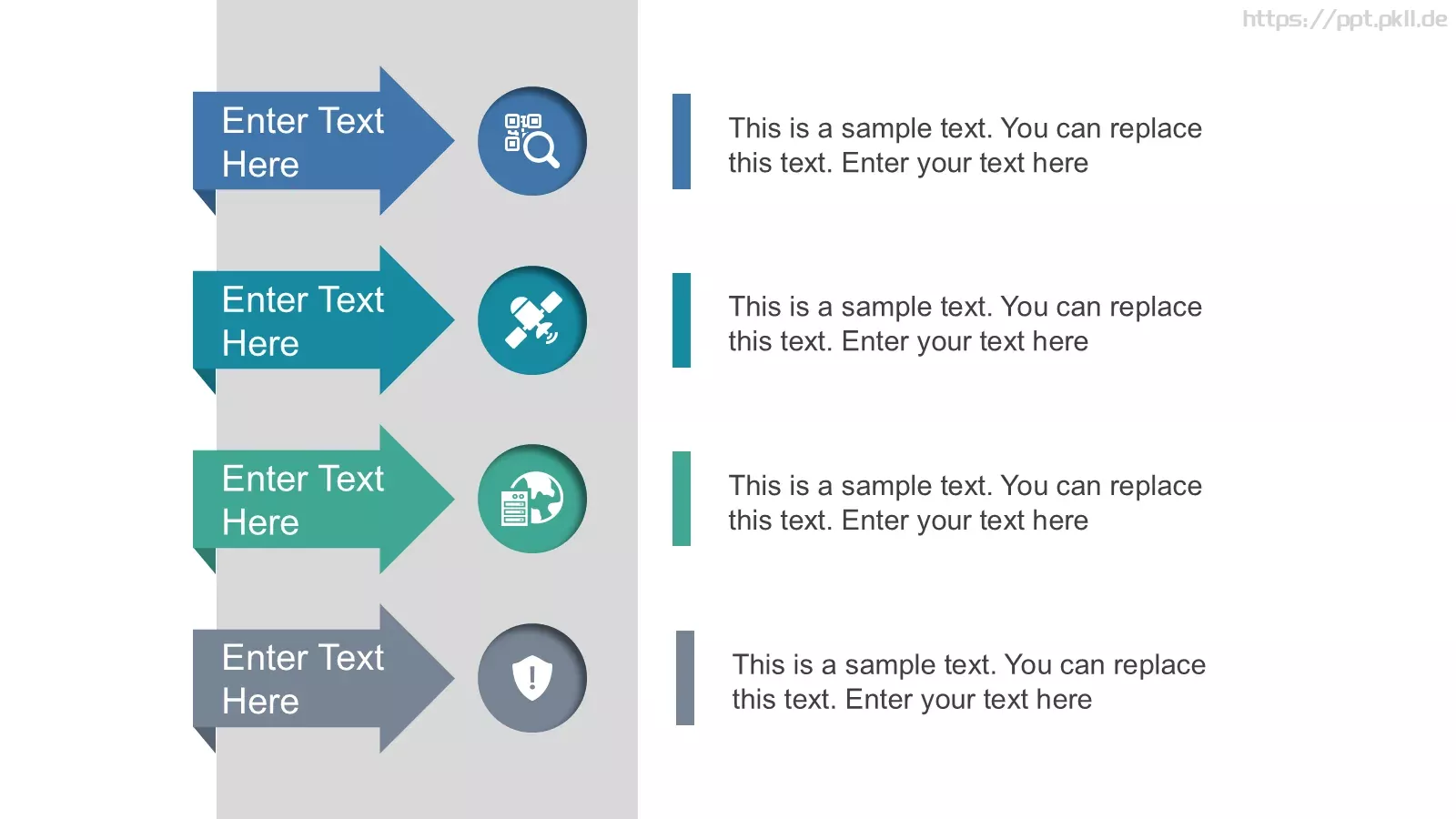 https://ppt.pkll.de

Enter Text Here

This is a sample text. You can replace this text. Enter your text here

Enter Text Here

This is a sample text. You can replace this text. Enter your text here

Enter Text Here

This is a sample text. You can replace this text. Enter your text here

Enter Text Here

This is a sample text. You can replace this text. Enter your text here